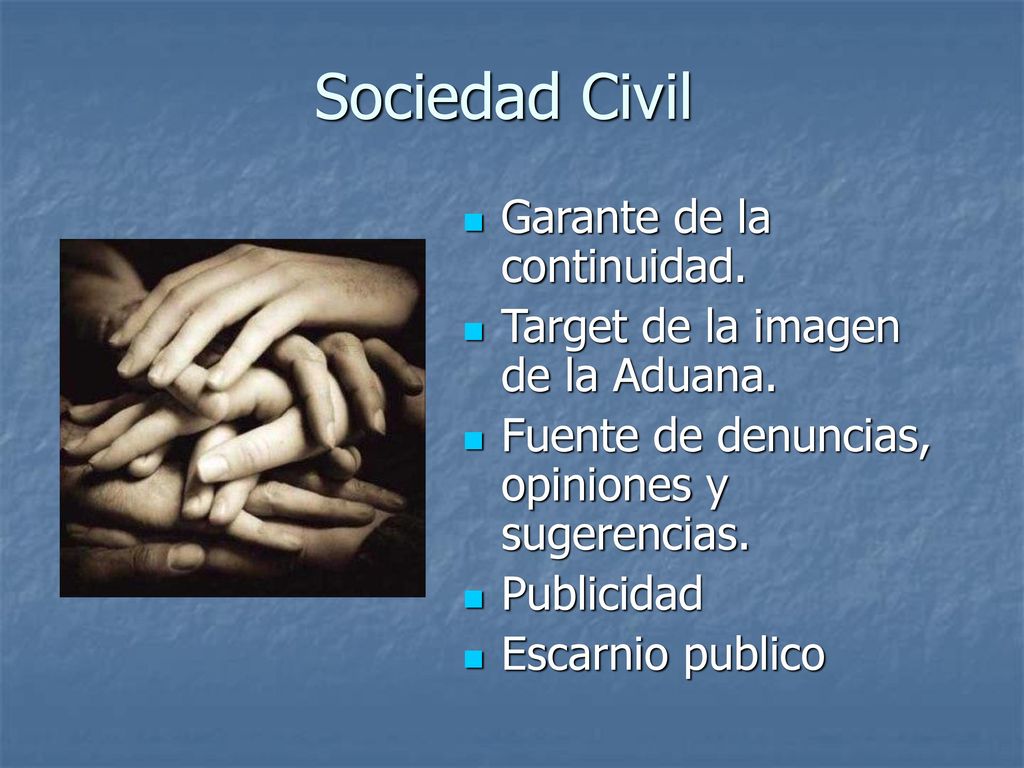 Sociedad Civil

- Garante de la continuidad.
- Target de la imagen de la Aduana.
- Fuente de denuncias, opiniones y sugerencias.
- Publicidad
- Escarnio publico